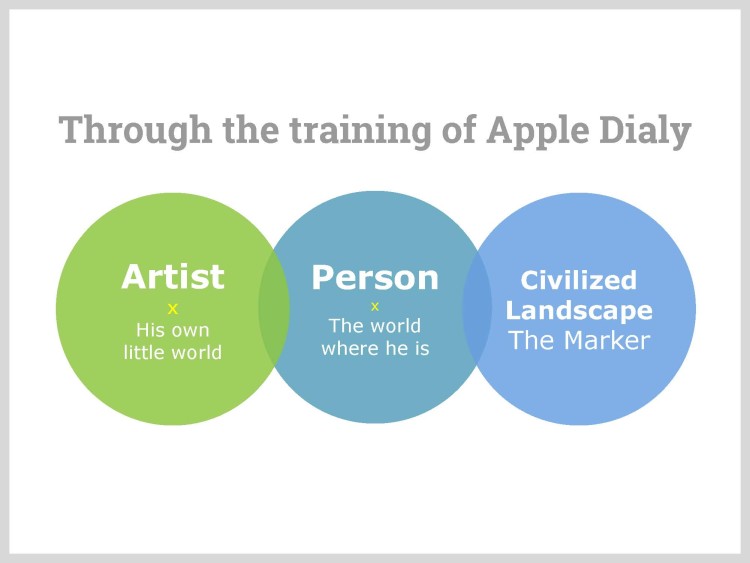 Through the training of Apple Dialy

Artist
x
His own
little world

Person
x
The world
where he is

Civilized
Landscape
The Marker